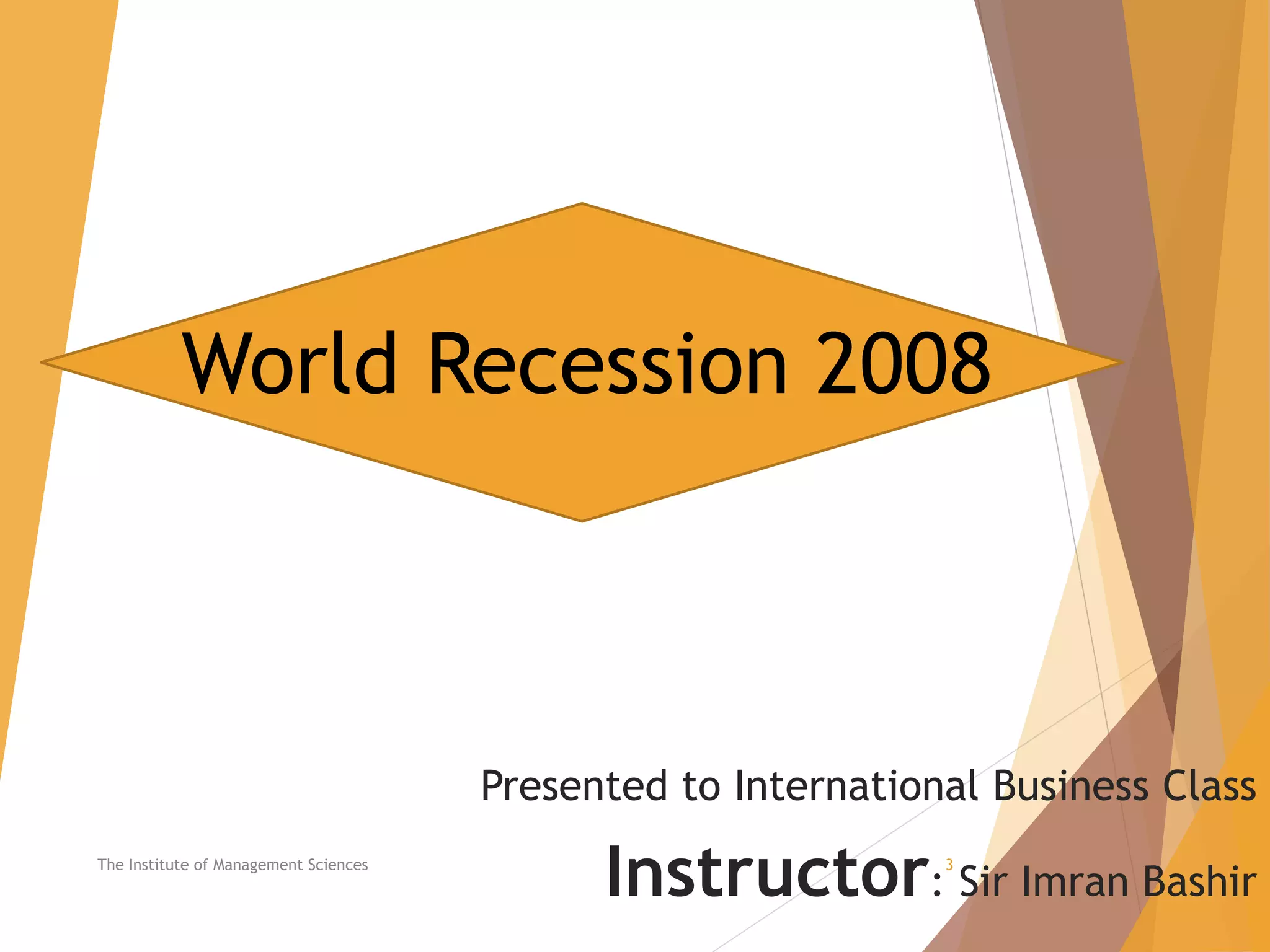 World Recession 2008

Presented to International Business Class

Instructor: Sir Imran Bashir

The Institute of Management Sciences

3